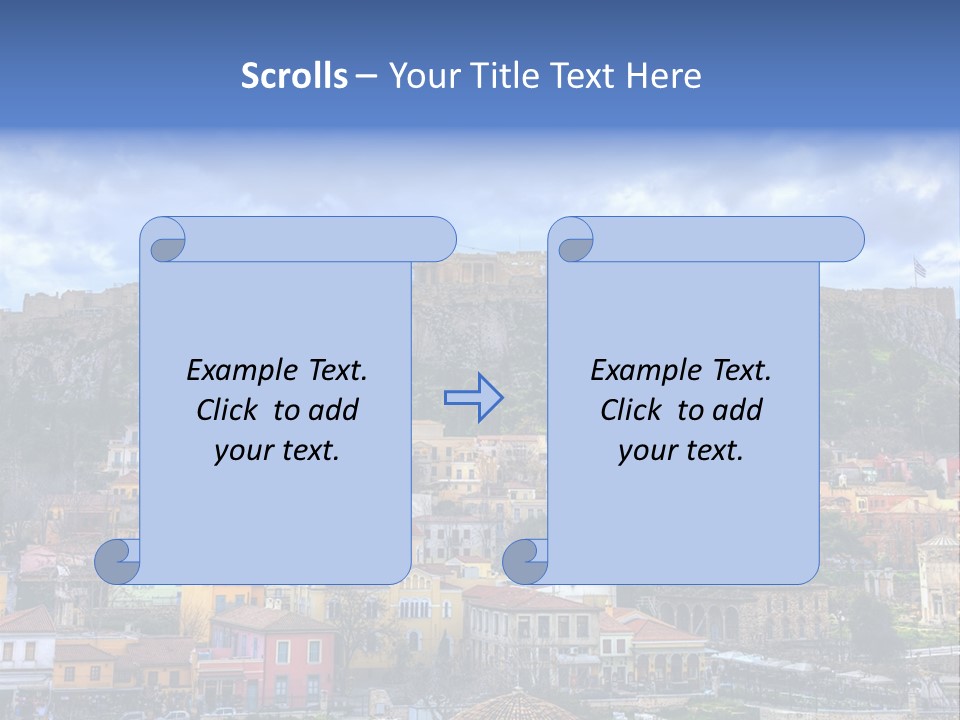 Scrolls – Your Title Text Here

Example Text. Click to add your text.

Example Text. Click to add your text.